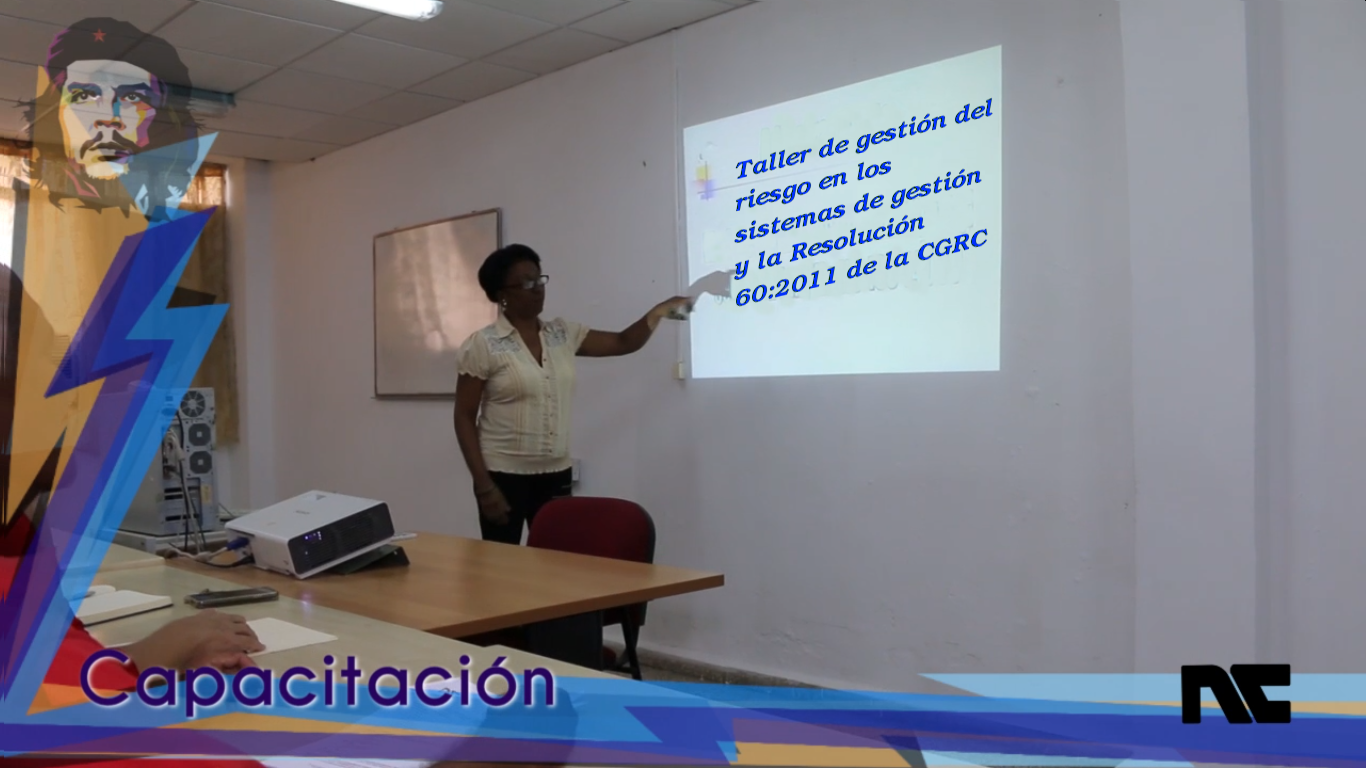 Taller de gestión del riesgo en los sistemas de gestión y la Resolución 60:2011 de la CGRC

Capacitación